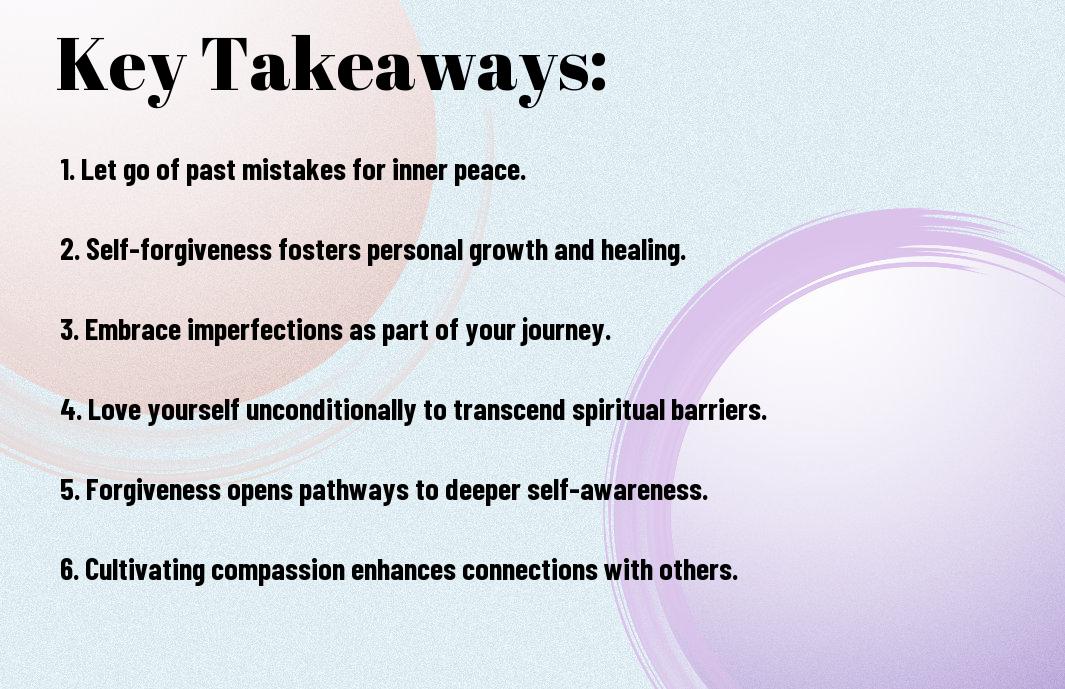 Key Takeaways:

1. Let go of past mistakes for inner peace.

2. Self-forgiveness fosters personal growth and healing.

3. Embrace imperfections as part of your journey.

4. Love yourself unconditionally to transcend spiritual barriers.

5. Forgiveness opens pathways to deeper self-awareness.

6. Cultivating compassion enhances connections with others.